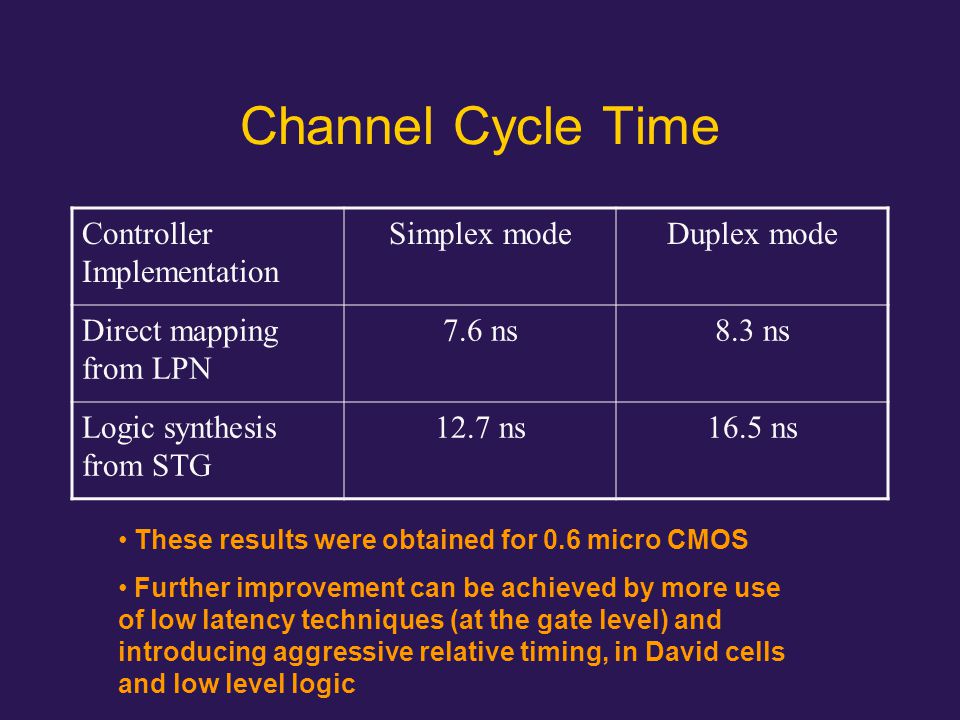 Channel Cycle Time

| Controller Implementation | Simplex mode | Duplex mode |
|---|---|---|
| Direct mapping from LPN | 7.6 ns | 8.3 ns |
| Logic synthesis from STG | 12.7 ns | 16.5 ns |

• These results were obtained for 0.6 micro CMOS

• Further improvement can be achieved by more use of low latency techniques (at the gate level) and introducing aggressive relative timing, in David cells and low level logic